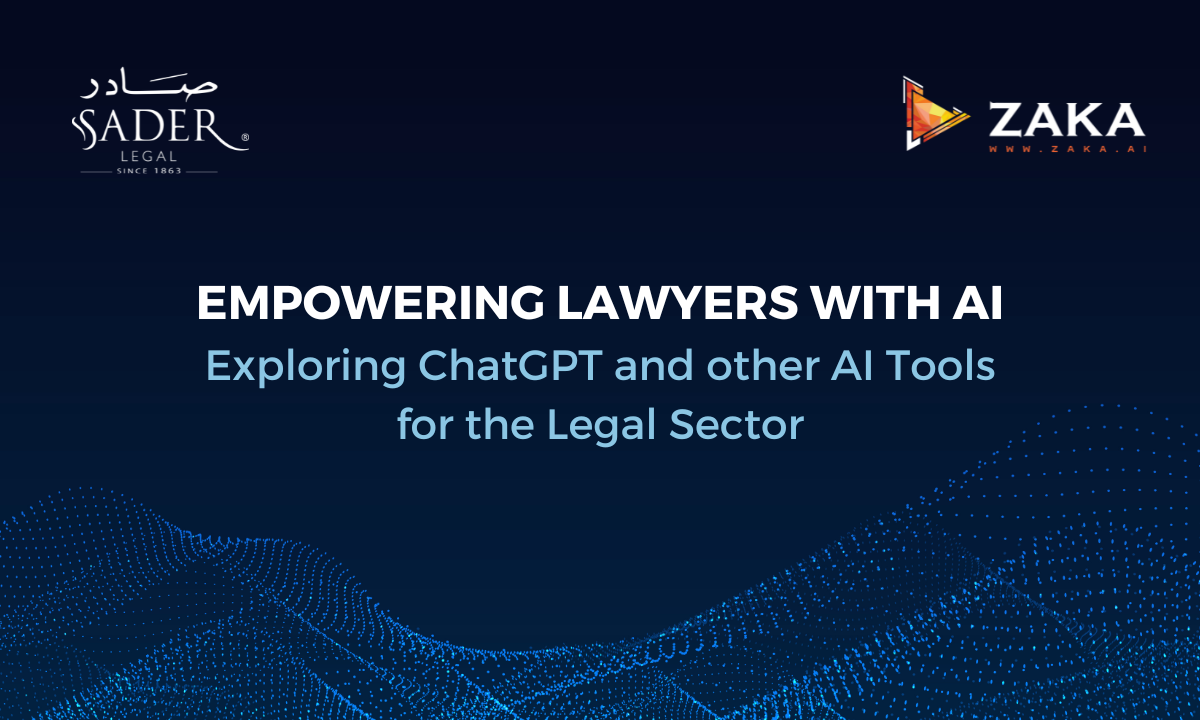 صادر
SADER®
LEGAL
SINCE 1863

ZAKA
WWW.ZAKA.AI

EMPOWERING LAWYERS WITH AI
Exploring ChatGPT and other AI Tools for the Legal Sector